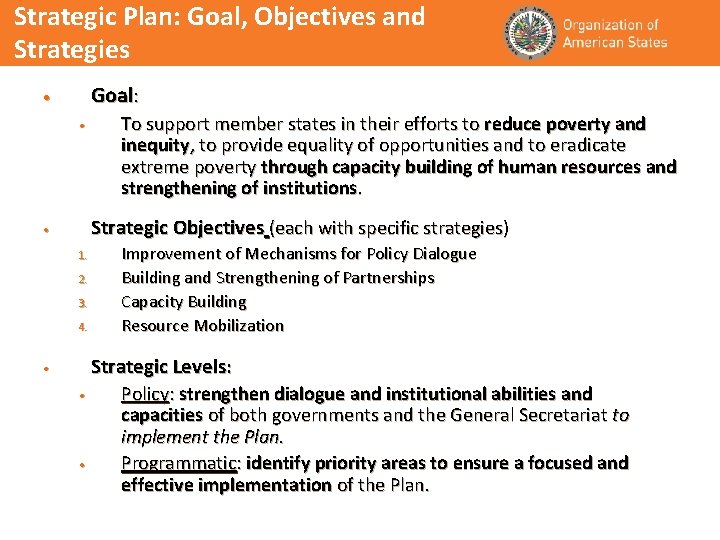 Strategic Plan: Goal, Objectives and Strategies

Organization of American States

• Goal:
• To support member states in their efforts to reduce poverty and inequity, to provide equality of opportunities and to eradicate extreme poverty through capacity building of human resources and strengthening of institutions.

• Strategic Objectives (each with specific strategies)
1. Improvement of Mechanisms for Policy Dialogue
2. Building and Strengthening of Partnerships
3. Capacity Building
4. Resource Mobilization

• Strategic Levels:
• Policy: strengthen dialogue and institutional abilities and capacities of both governments and the General Secretariat to implement the Plan.
• Programmatic: identify priority areas to ensure a focused and effective implementation of the Plan.